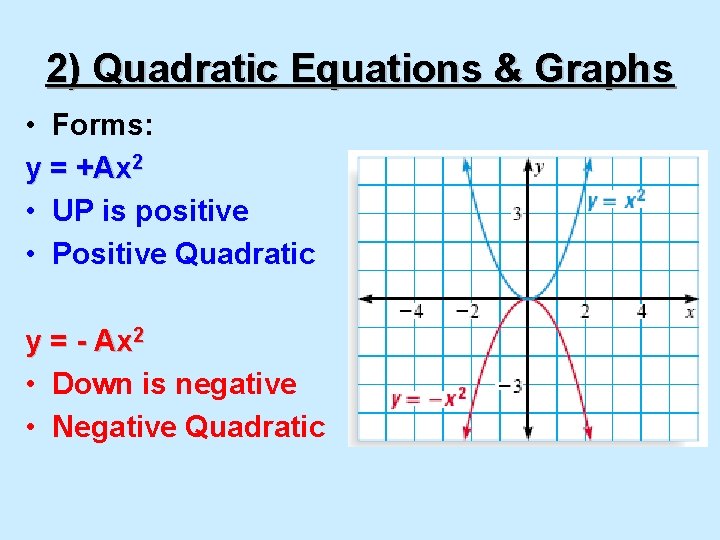 2) Quadratic Equations & Graphs

• Forms:

$y = +Ax^2$

• UP is positive

• Positive Quadratic

$y = - Ax^2$

• Down is negative

• Negative Quadratic

$y$

$y = x^2$

3

−4

−2

2

4

$x$

−3

$y = -x^2$